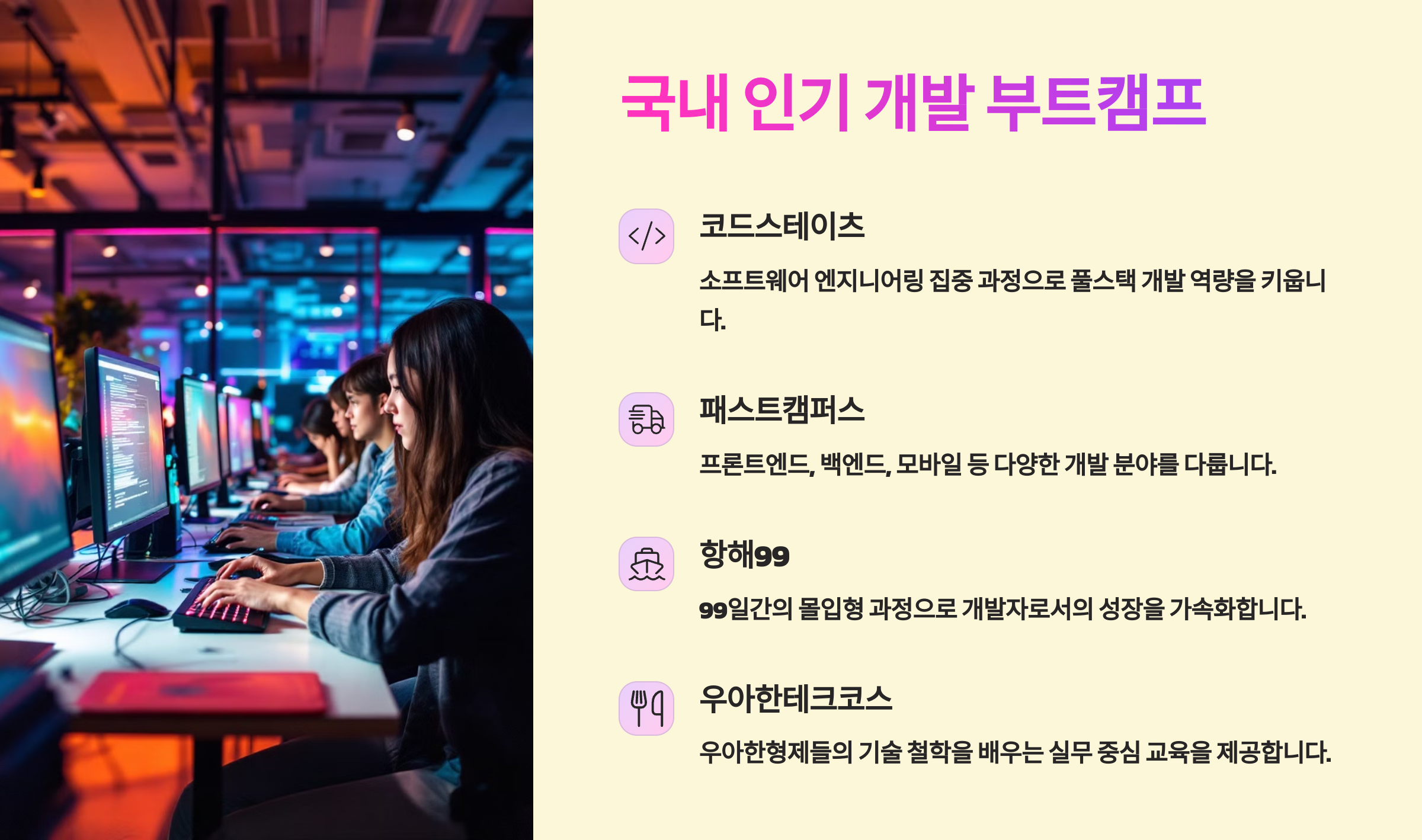 국내 인기 개발 부트캠프

코드스테이츠

소프트웨어 엔지니어링 집중 과정으로 풀스택 개발 역량을 키웁니다.

패스트캠퍼스

프론트엔드, 백엔드, 모바일 등 다양한 개발 분야를 다룹니다.

항해99

99일간의 몰입형 과정으로 개발자로서의 성장을 가속화합니다.

우아한테크코스

우아한형제들의 기술 철학을 배우는 실무 중심 교육을 제공합니다.